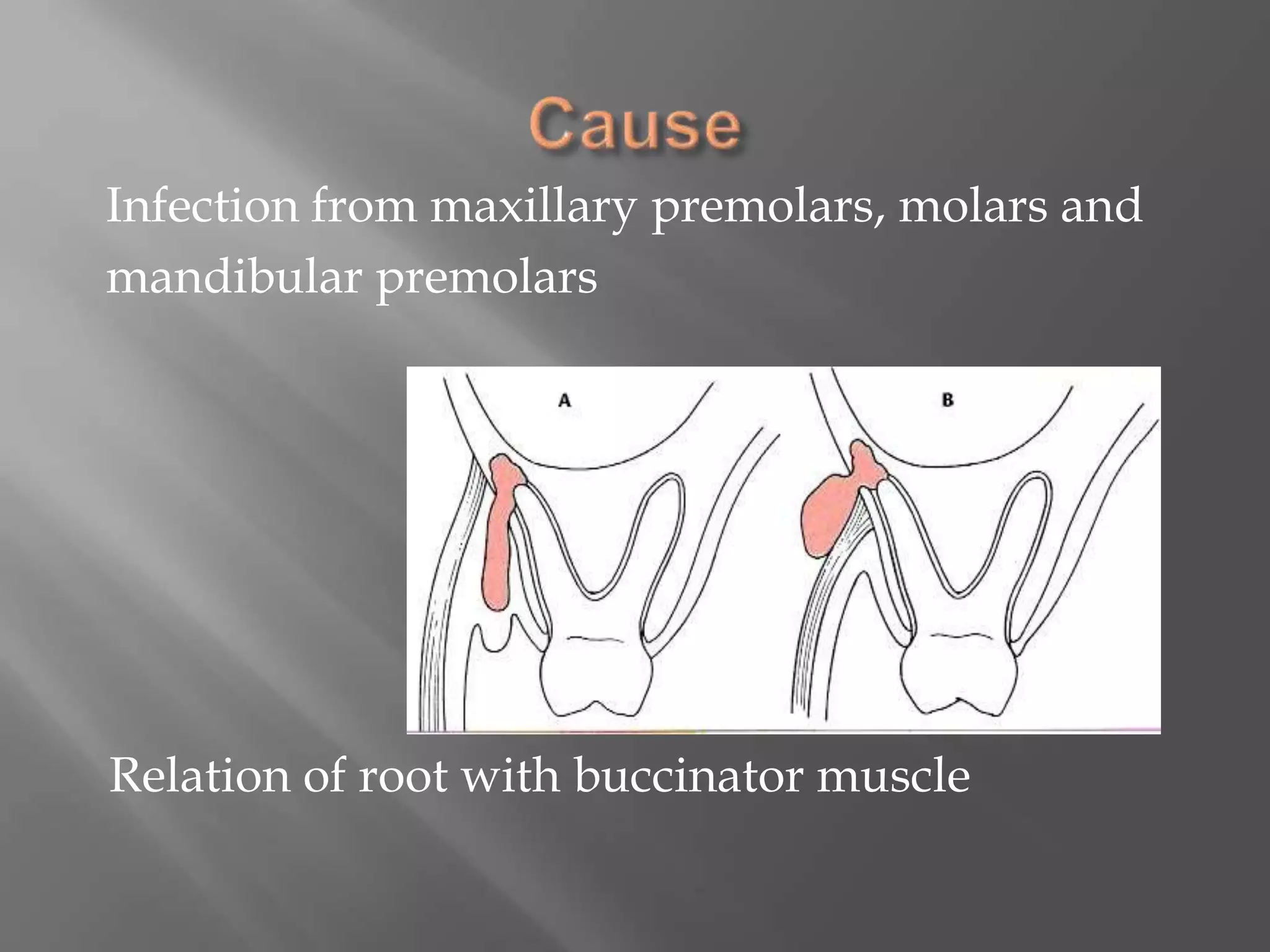 Cause

Infection from maxillary premolars, molars and mandibular premolars

A

B

Relation of root with buccinator muscle